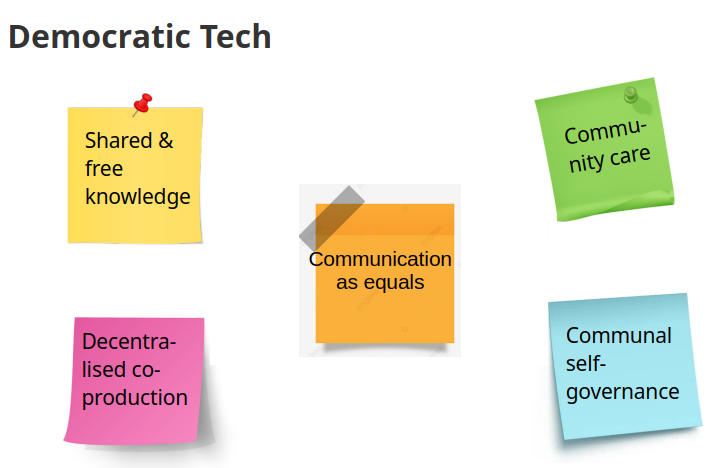 Democratic Tech

Shared & free knowledge

Community care

Communication as equals

Decentralised co-production

Communal self-governance